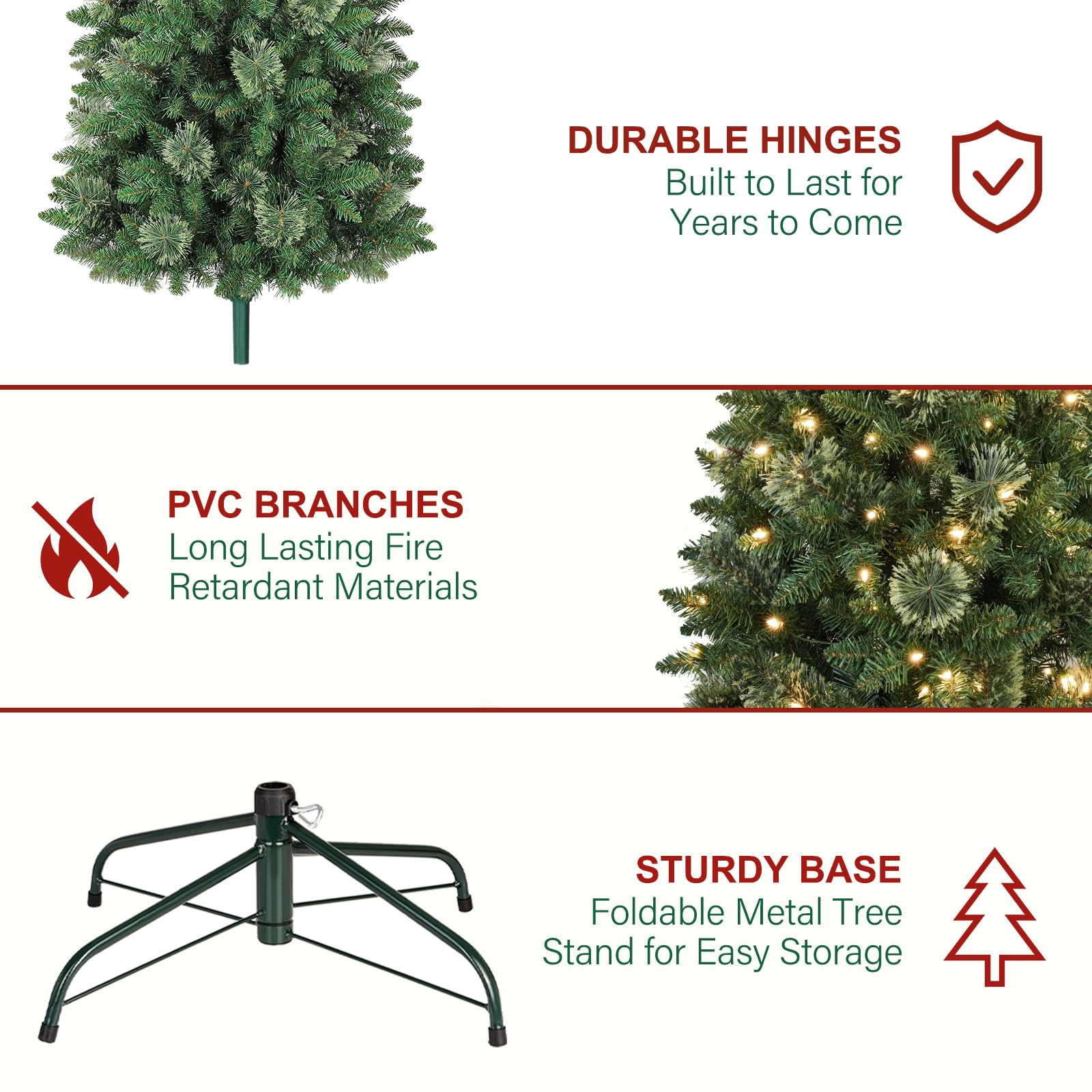 DURABLE HINGES
Built to Last for Years to Come

PVC BRANCHES
Long Lasting Fire Retardant Materials

STURDY BASE
Foldable Metal Tree Stand for Easy Storage